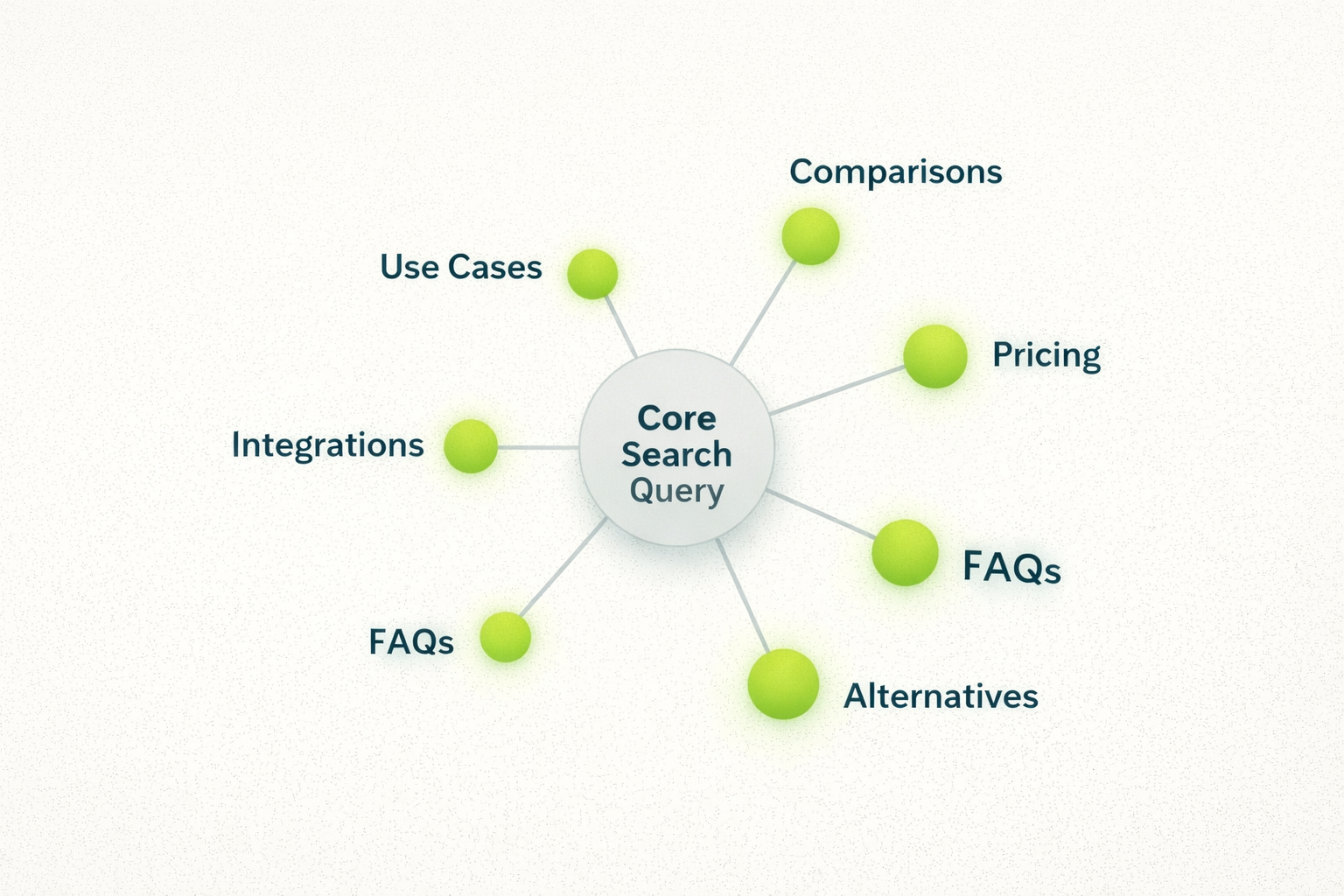 Comparisons

Use Cases

Pricing

Integrations

Core Search Query

FAQs

FAQs

Alternatives